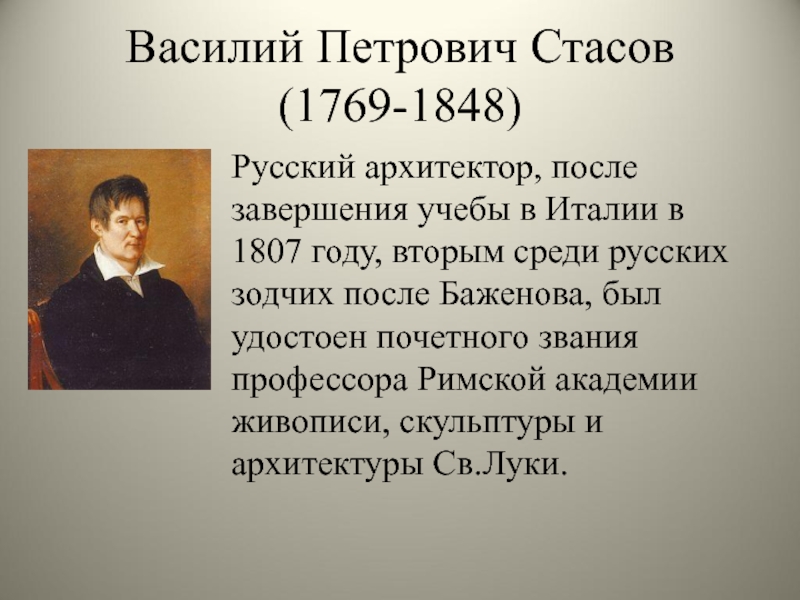 Василий Петрович Стасов (1769-1848)

Русский архитектор, после завершения учебы в Италии в 1807 году, вторым среди русских зодчих после Баженова, был удостоен почетного звания профессора Римской академии живописи, скульптуры и архитектуры Св.Луки.